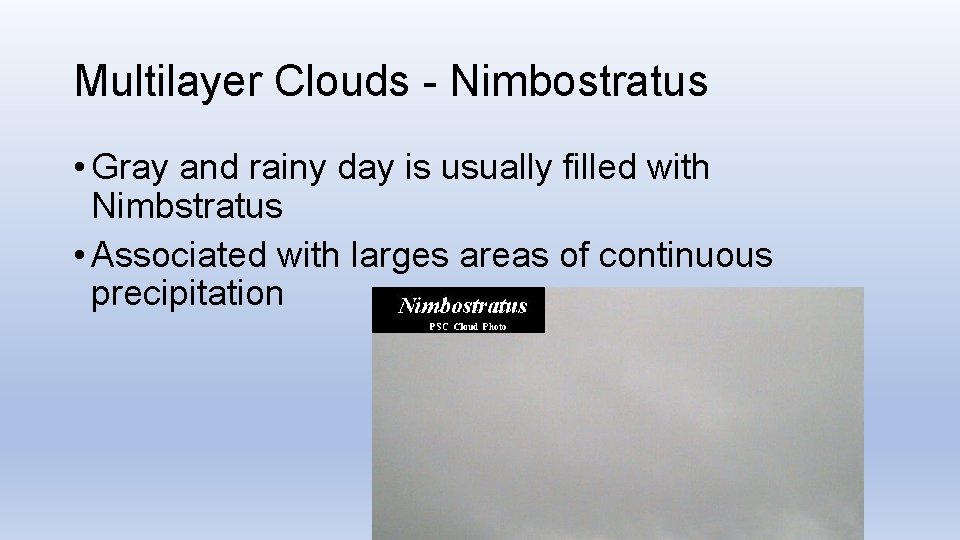 Multilayer Clouds - Nimbostratus

• Gray and rainy day is usually filled with Nimbstratus

• Associated with larges areas of continuous precipitation

Nimbostratus
PSC Cloud Photo